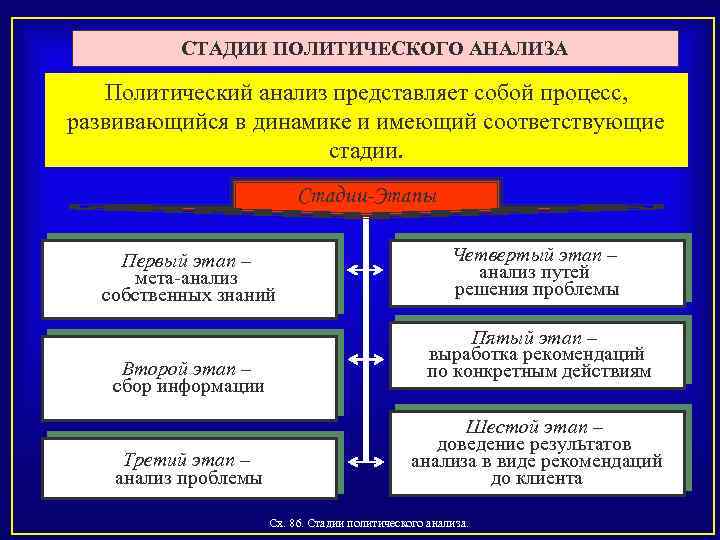 СТАДИИ ПОЛИТИЧЕСКОГО АНАЛИЗА

Политический анализ представляет собой процесс, развивающийся в динамике и имеющий соответствующие стадии.

Стадии-Этапы

Первый этап – мета-анализ собственных знаний

Второй этап – сбор информации

Третий этап – анализ проблемы

Четвертый этап – анализ путей решения проблемы

Пятый этап – выработка рекомендаций по конкретным действиям

Шестой этап – доведение результатов анализа в виде рекомендаций до клиента

Сх. 86. Стадии политического анализа.